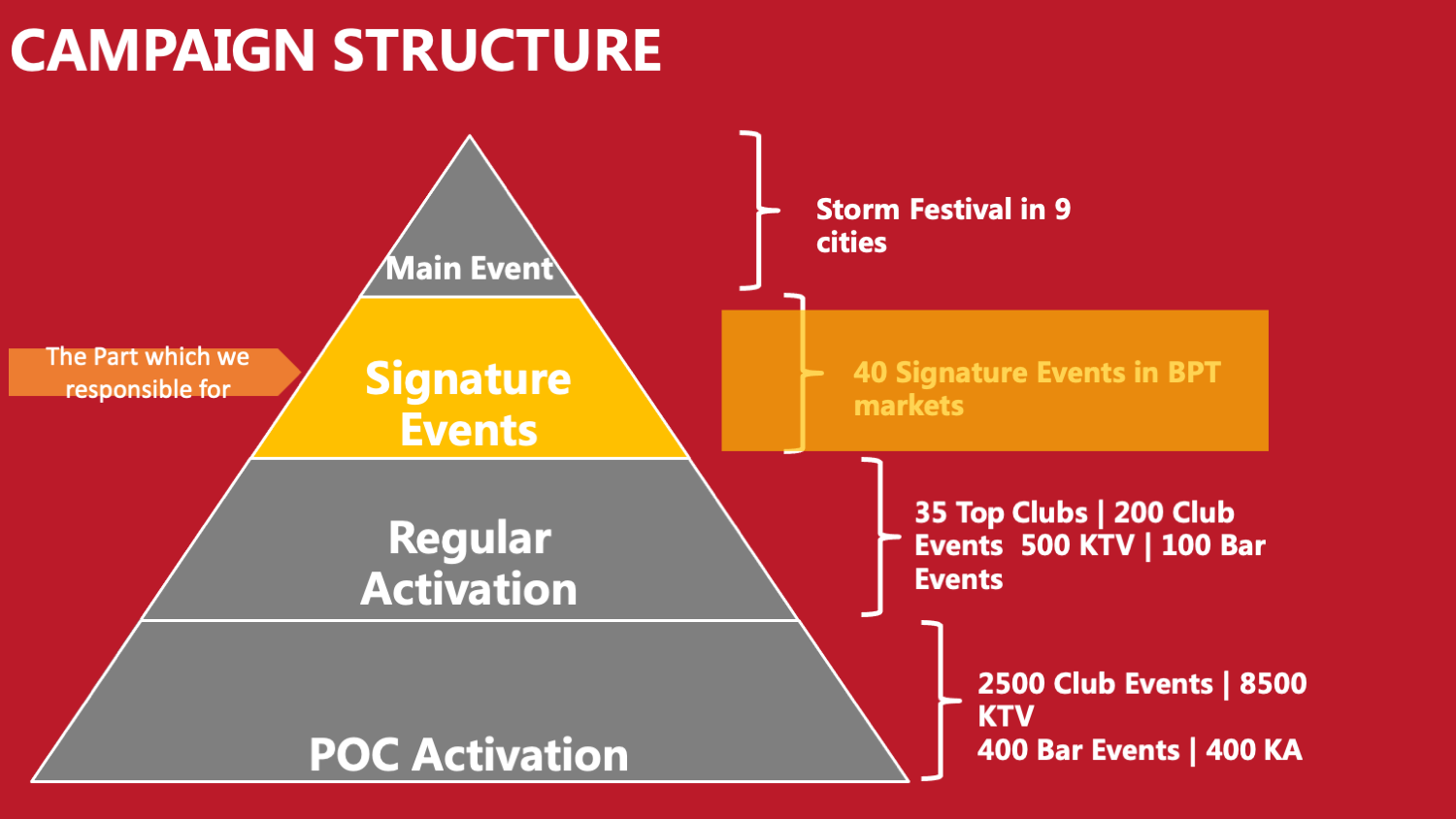 CAMPAIGN STRUCTURE

Main Event

Storm Festival in 9 cities

The Part which we responsible for

Signature Events

40 Signature Events in BPT markets

Regular Activation

35 Top Clubs | 200 Club Events 500 KTV | 100 Bar Events

POC Activation

2500 Club Events | 8500 KTV
400 Bar Events | 400 KA